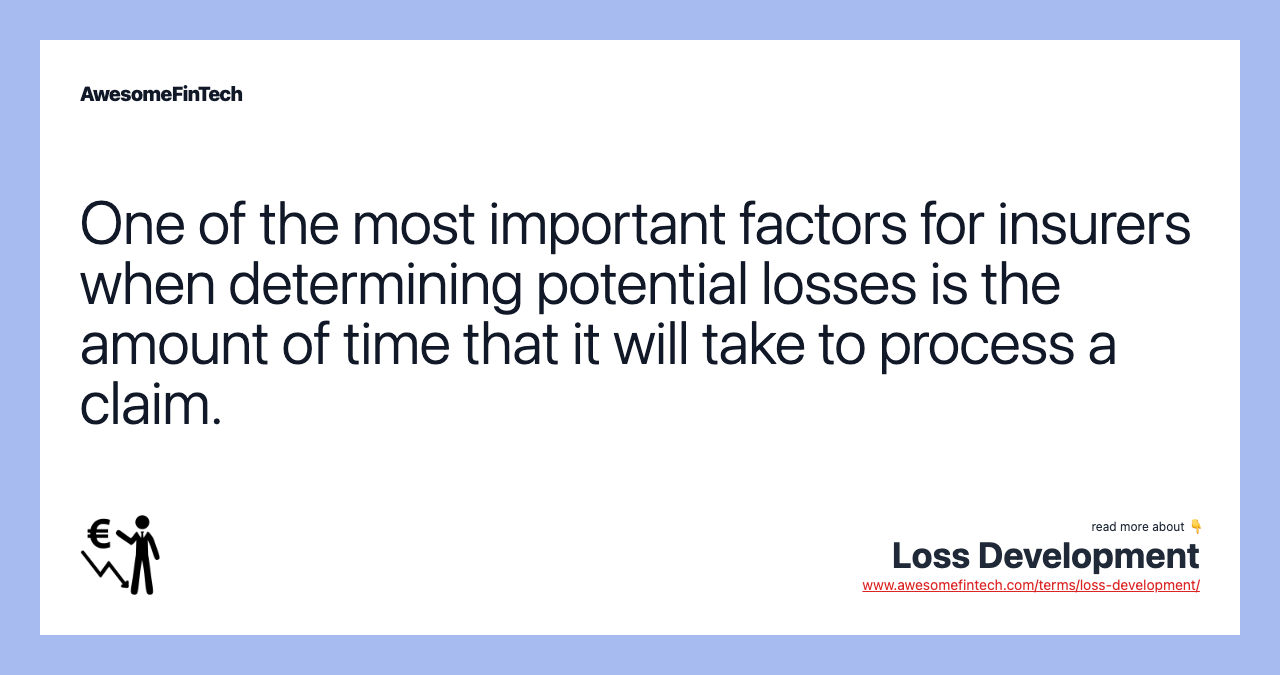 AwesomeFinTech

One of the most important factors for insurers when determining potential losses is the amount of time that it will take to process a claim.

€

read more about 👇
Loss Development
www.awesomefintech.com/terms/loss-development/